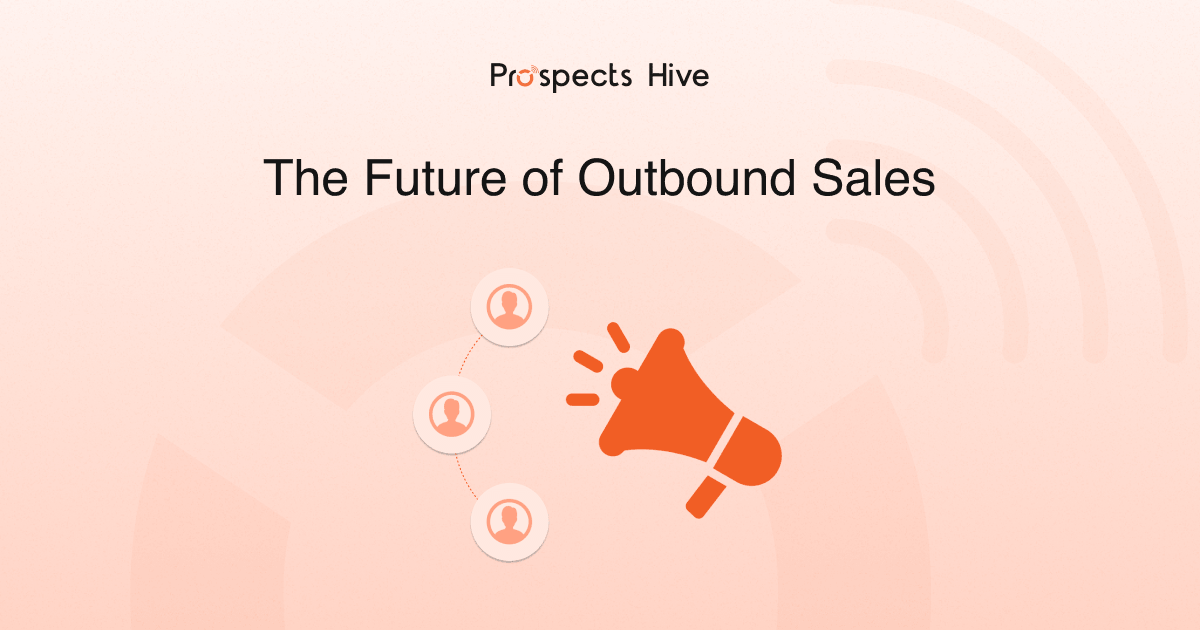 Prospects Hive

The Future of Outbound Sales